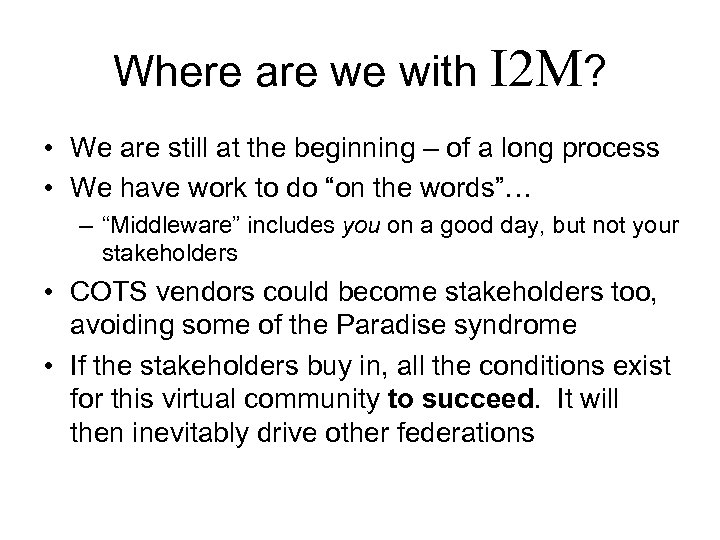 Where are we with I2M?

• We are still at the beginning – of a long process
• We have work to do “on the words”…
– “Middleware” includes you on a good day, but not your stakeholders
• COTS vendors could become stakeholders too, avoiding some of the Paradise syndrome
• If the stakeholders buy in, all the conditions exist for this virtual community to succeed. It will then inevitably drive other federations